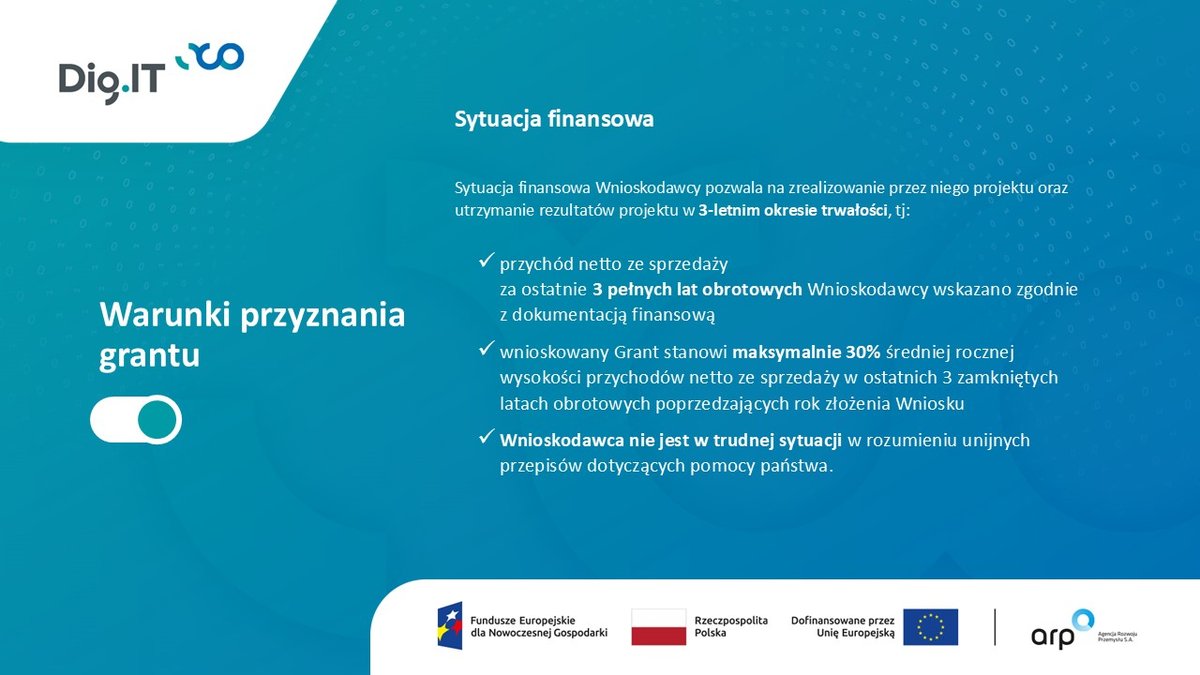 Dig.IT

Warunki przyznania grantu

Sytuacja finansowa

Sytuacja finansowa Wnioskodawcy pozwala na zrealizowanie przez niego projektu oraz utrzymanie rezultatów projektu w 3-letnim okresie trwałości, tj:

✓ przychód netto ze sprzedaży za ostatnie 3 pełnych lat obrotowych Wnioskodawcy wskazano zgodnie z dokumentacją finansową

✓ wnioskowany Grant stanowi maksymalnie 30% średniej rocznej wysokości przychodów netto ze sprzedaży w ostatnich 3 zamkniętych latach obrotowych poprzedzających rok złożenia Wniosku

✓ Wnioskodawca nie jest w trudnej sytuacji w rozumieniu unijnych przepisów dotyczących pomocy państwa.

Fundusze Europejskie dla Nowoczesnej Gospodarki

Rzeczpospolita Polska

Dofinansowane przez Unię Europejską

arp Agencja Rozwoju Przemysłu S.A.